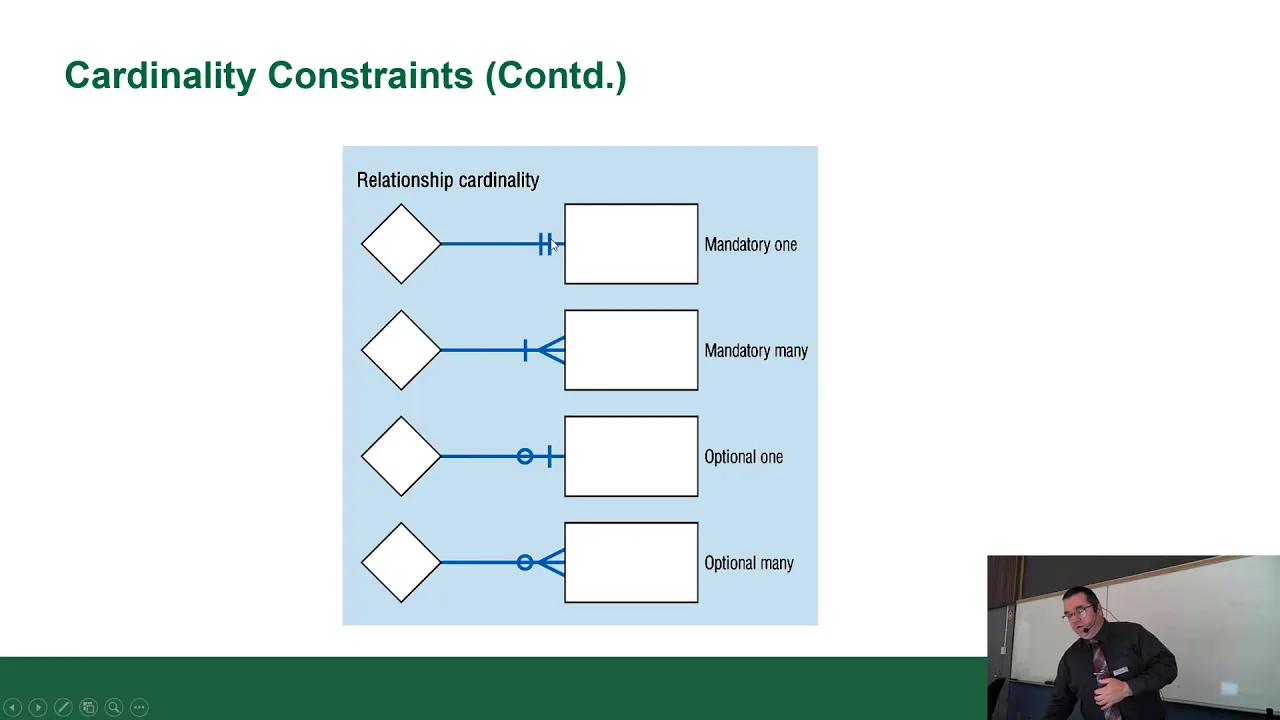 Cardinality Constraints (Contd.)

Relationship cardinality

Mandatory one

Mandatory many

Optional one

Optional many